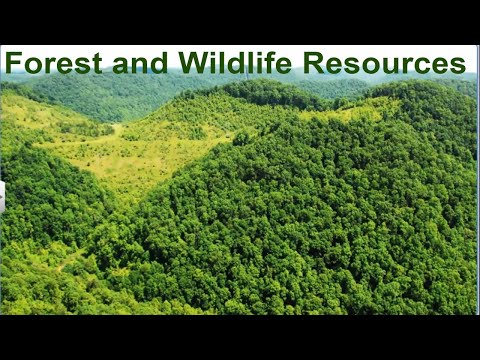 Forest and Wildlife Resources